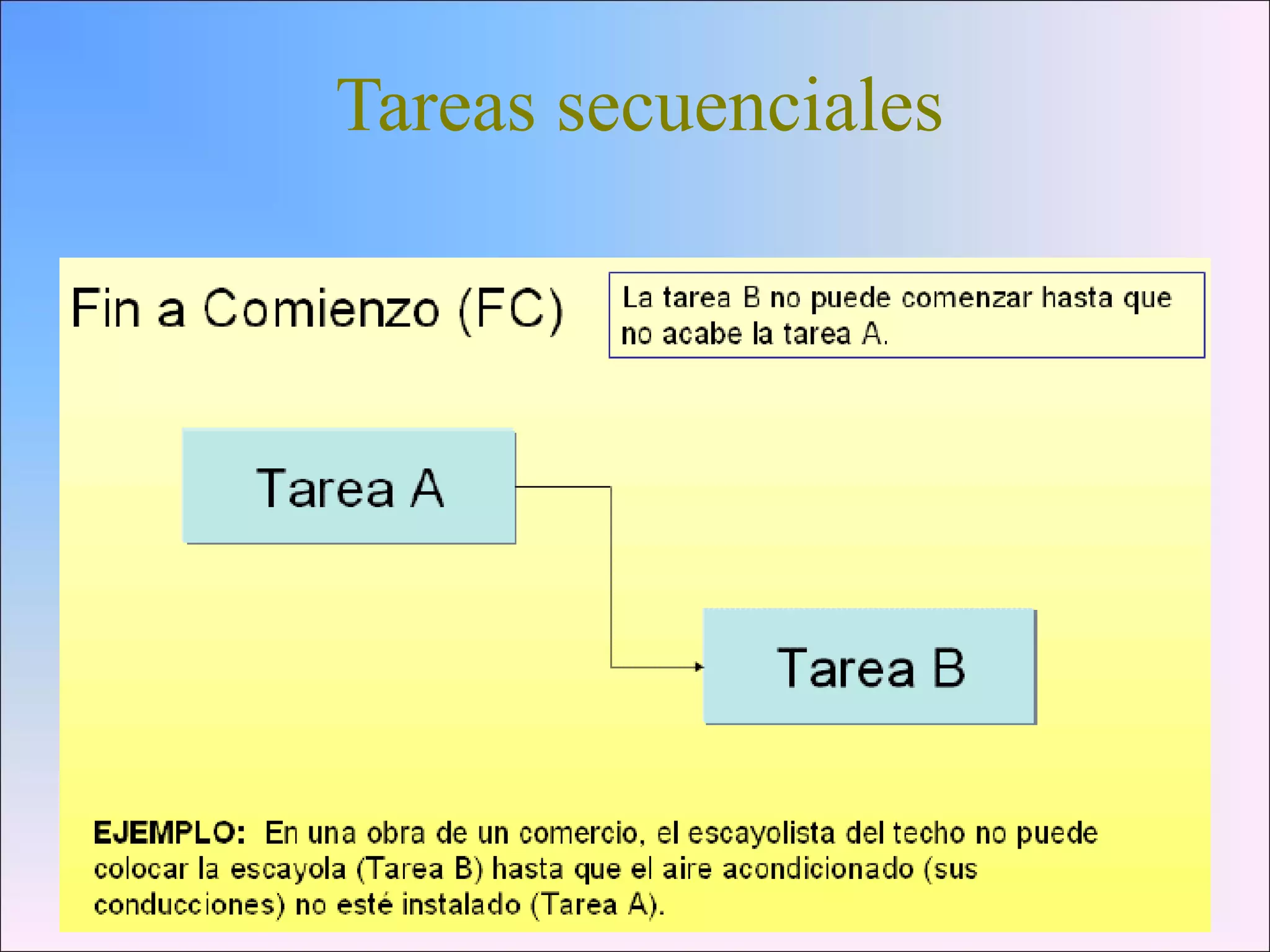 Tareas secuenciales

Fin a Comienzo (FC)

La tarea B no puede comenzar hasta que no acabe la tarea A.

Tarea A

Tarea B

EJEMPLO: En una obra de un comercio, el escayolista del techo no puede colocar la escayola (Tarea B) hasta que el aire acondicionado (sus conducciones) no esté instalado (Tarea A).